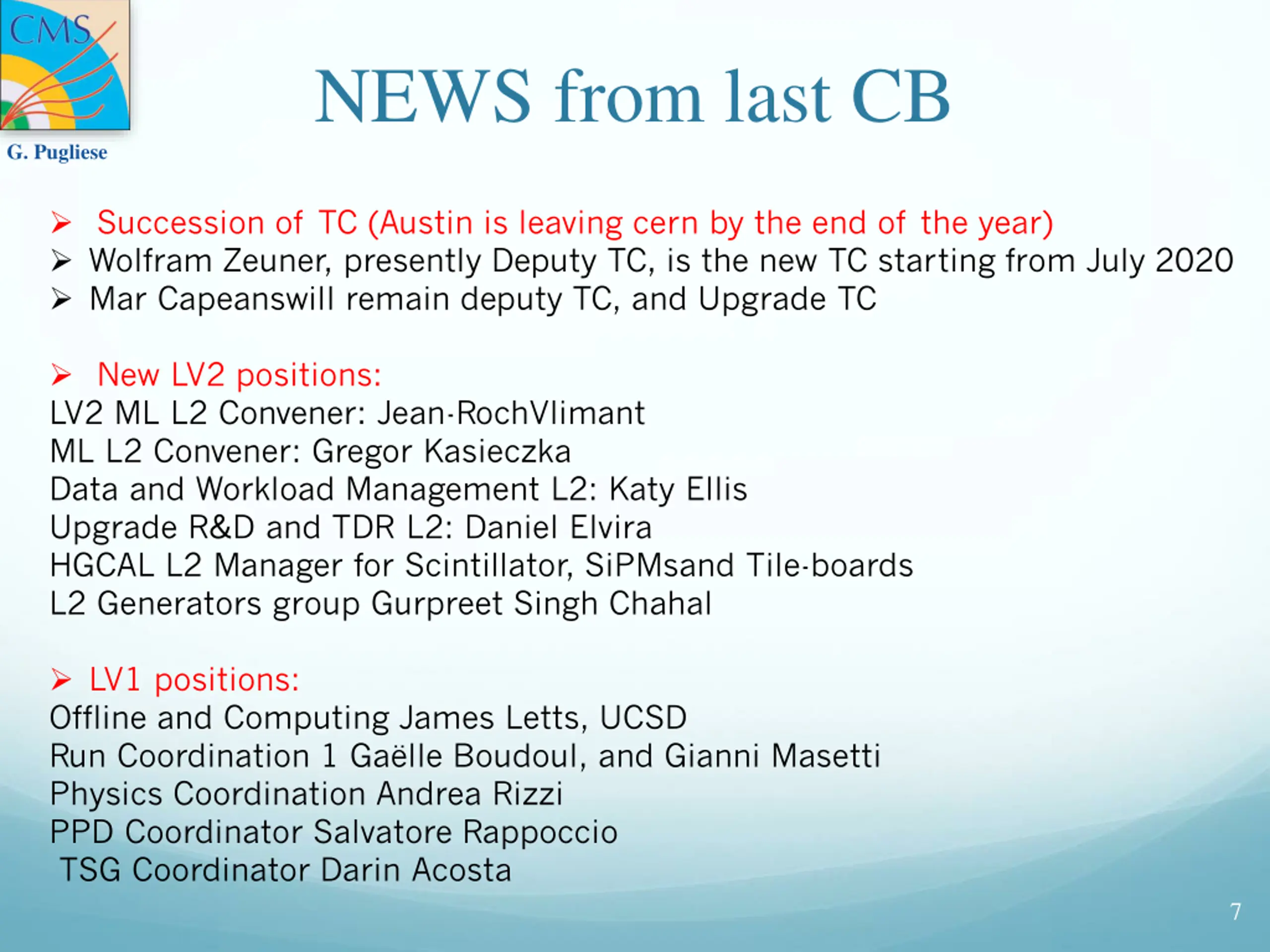 CMS

G. Pugliese

NEWS from last CB

➢ Succession of TC (Austin is leaving cern by the end of the year)
➢ Wolfram Zeuner, presently Deputy TC, is the new TC starting from July 2020
➢ Mar Capeanswill remain deputy TC, and Upgrade TC

➢ New LV2 positions:
LV2 ML L2 Convener: Jean-RochVlimant
ML L2 Convener: Gregor Kasieczka
Data and Workload Management L2: Katy Ellis
Upgrade R&D and TDR L2: Daniel Elvira
HGCAL L2 Manager for Scintillator, SiPMsand Tile-boards
L2 Generators group Gurpreet Singh Chahal

➢ LV1 positions:
Offline and Computing James Letts, UCSD
Run Coordination 1 Gaëlle Boudoul, and Gianni Masetti
Physics Coordination Andrea Rizzi
PPD Coordinator Salvatore Rappoccio
TSG Coordinator Darin Acosta

7